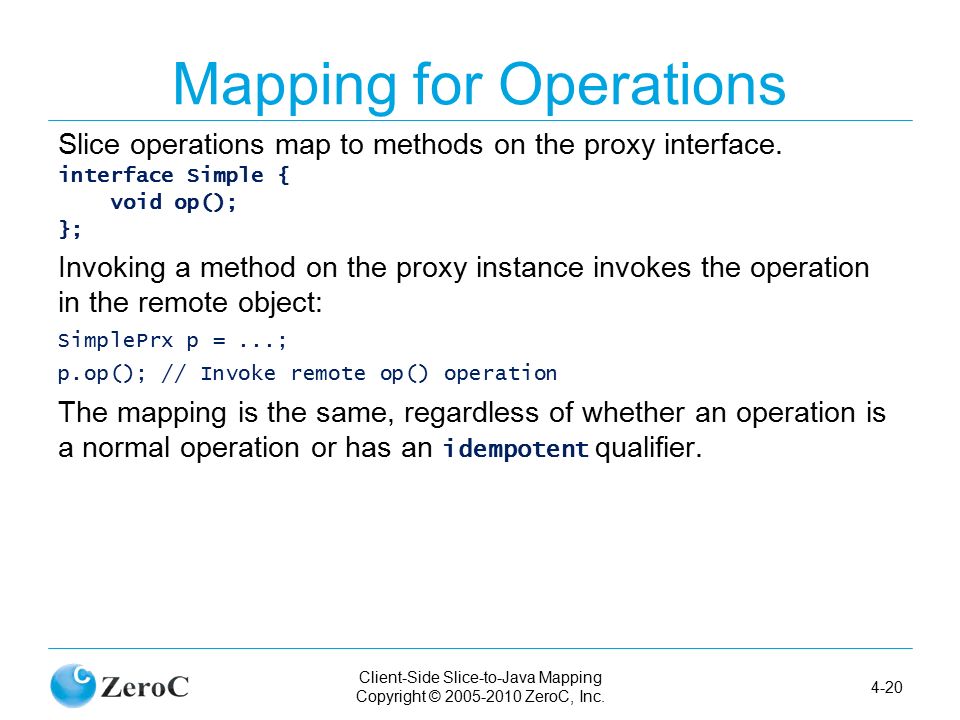 Mapping for Operations

Slice operations map to methods on the proxy interface.

interface Simple {
    void op();
};

Invoking a method on the proxy instance invokes the operation in the remote object:

SimplePrx p = ...;
p.op(); // Invoke remote op() operation

The mapping is the same, regardless of whether an operation is a normal operation or has an idempotent qualifier.

ZeroC

Client-Side Slice-to-Java Mapping
Copyright © 2005-2010 ZeroC, Inc.

4-20